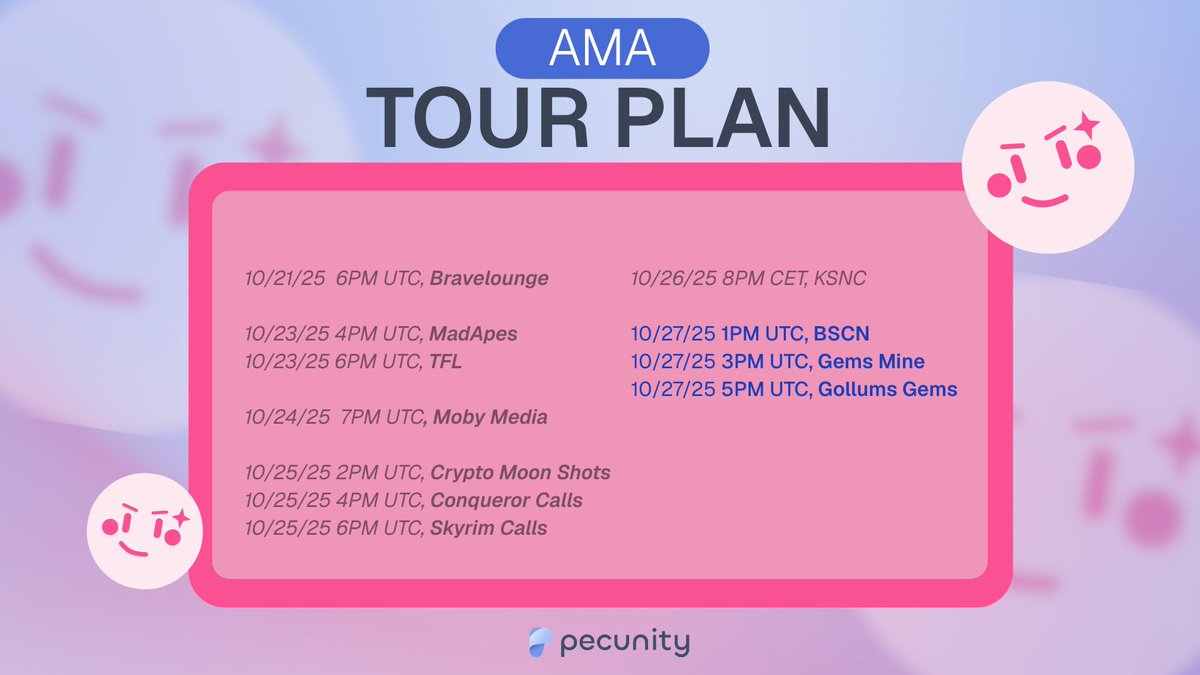 AMA
TOUR PLAN

10/21/25 6PM UTC, Bravelounge

10/23/25 4PM UTC, MadApes
10/23/25 6PM UTC, TFL

10/24/25 7PM UTC, Moby Media

10/25/25 2PM UTC, Crypto Moon Shots
10/25/25 4PM UTC, Conqueror Calls
10/25/25 6PM UTC, Skyrim Calls

10/26/25 8PM CET, KSNC

10/27/25 1PM UTC, BSCN
10/27/25 3PM UTC, Gems Mine
10/27/25 5PM UTC, Gollums Gems

pecunity